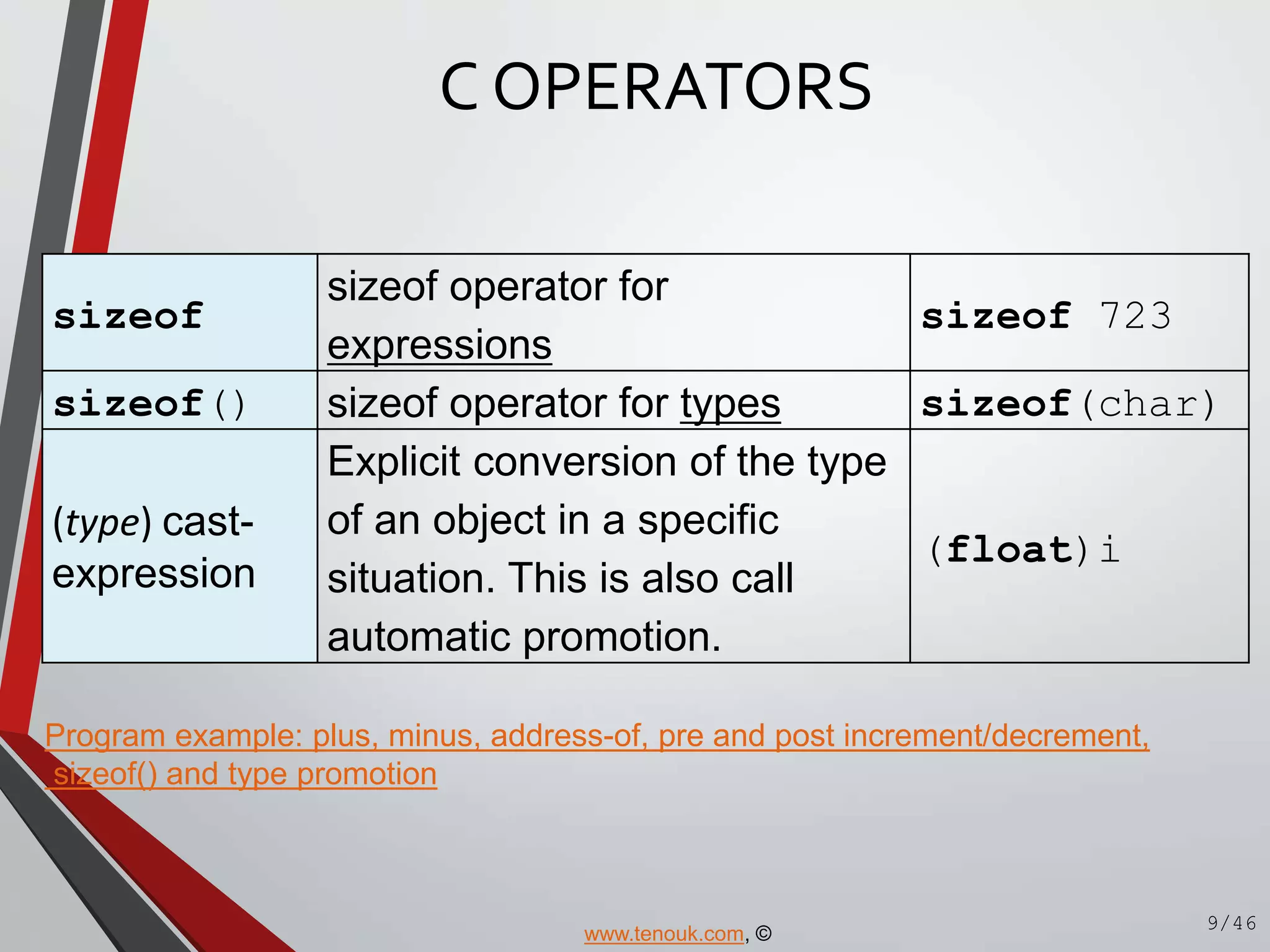 C OPERATORS

| sizeof | sizeof operator for expressions | sizeof 723 |
|---|---|---|
| sizeof() | sizeof operator for types | sizeof(char) |
| (type) cast-expression | Explicit conversion of the type of an object in a specific situation. This is also call automatic promotion. | (float)i |

Program example: plus, minus, address-of, pre and post increment/decrement, sizeof() and type promotion

www.tenouk.com, ©

9/46